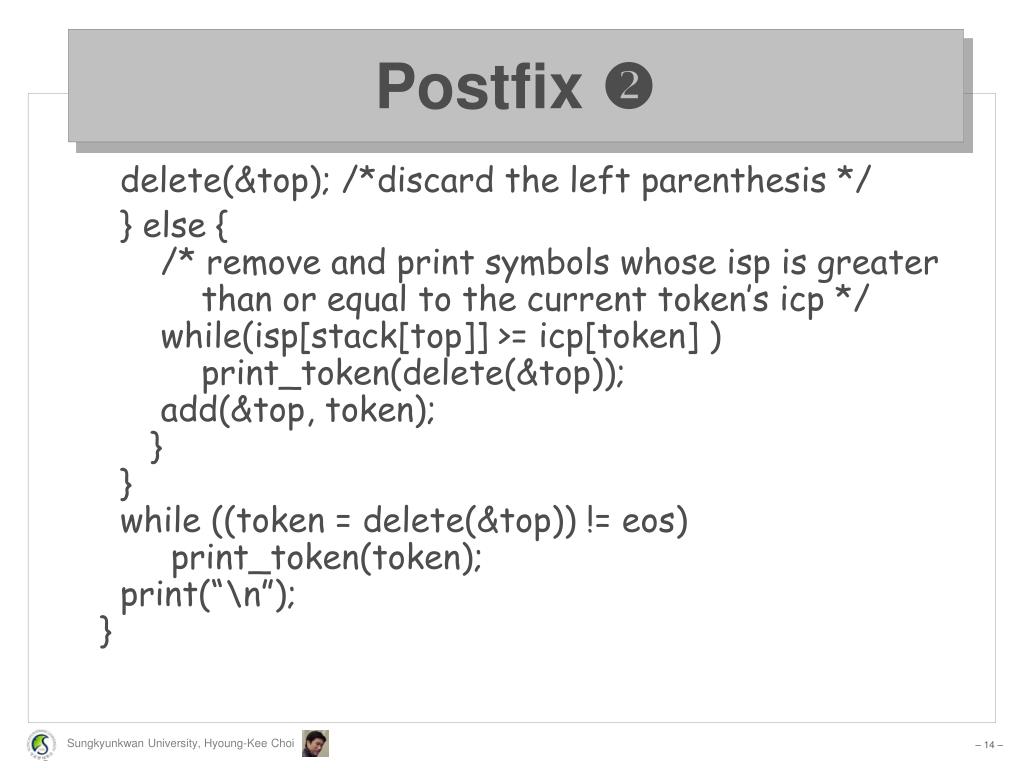 Postfix ❷

delete(&top); /*discard the left parenthesis */
} else {
/* remove and print symbols whose isp is greater than or equal to the current token’s icp */
while(isp[stack[top]] >= icp[token] )
print_token(delete(&top));
add(&top, token);
}
}
while ((token = delete(&top)) != eos)
print_token(token);
print(“\n”);
}

Sungkyunkwan University, Hyoung-Kee Choi

– 14 –